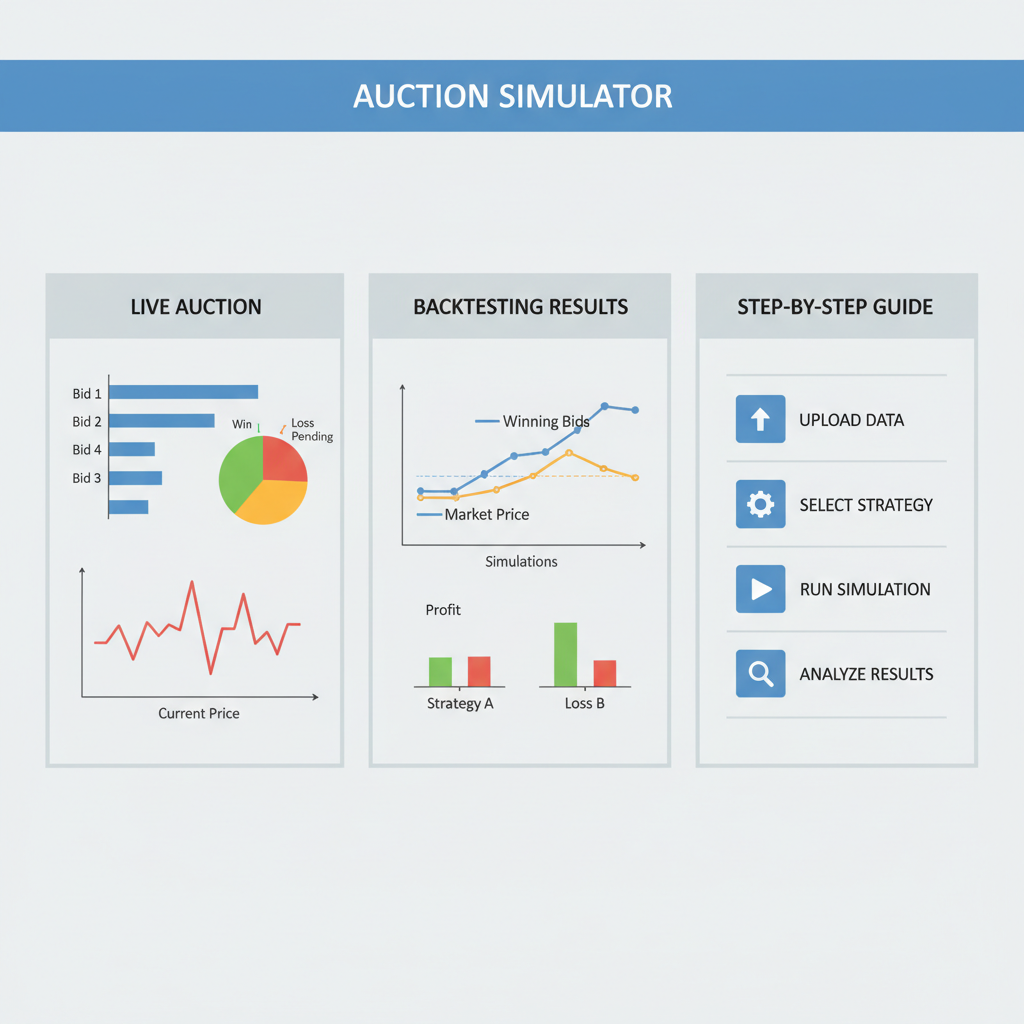 AUCTION SIMULATOR

LIVE AUCTION

Bid 1
Bid 2
Bid 4
Bid 3

Win
Loss
Pending

Current Price

BACKTESTING RESULTS

Winning Bids
Market Price
Simulations

Profit
Strategy A
Loss B

STEP-BY-STEP GUIDE

UPLOAD DATA
SELECT STRATEGY
RUN SIMULATION
ANALYZE RESULTS